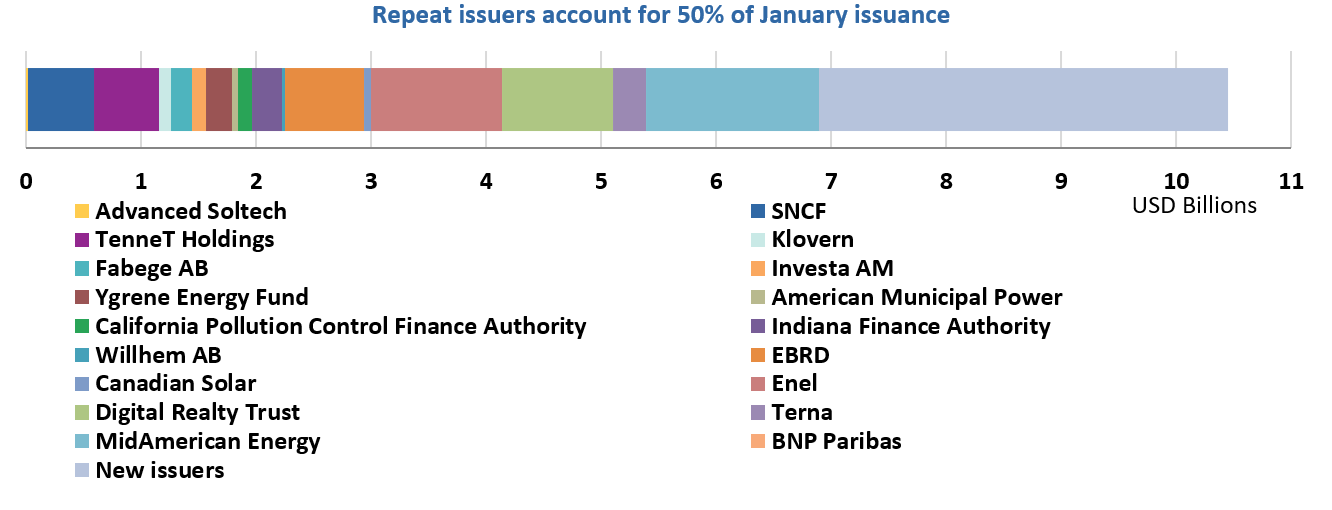 Repeat issuers account for 50% of January issuance

0 1 2 3 4 5 6 7 8 9 10 11

USD Billions

Advanced Soltech
TenneT Holdings
Fabege AB
Ygrene Energy Fund
California Pollution Control Finance Authority
Willhem AB
Canadian Solar
Digital Realty Trust
MidAmerican Energy
New issuers

SNCF
Klovern
Investa AM
American Municipal Power
Indiana Finance Authority
EBRD
Enel
Terna
BNP Paribas